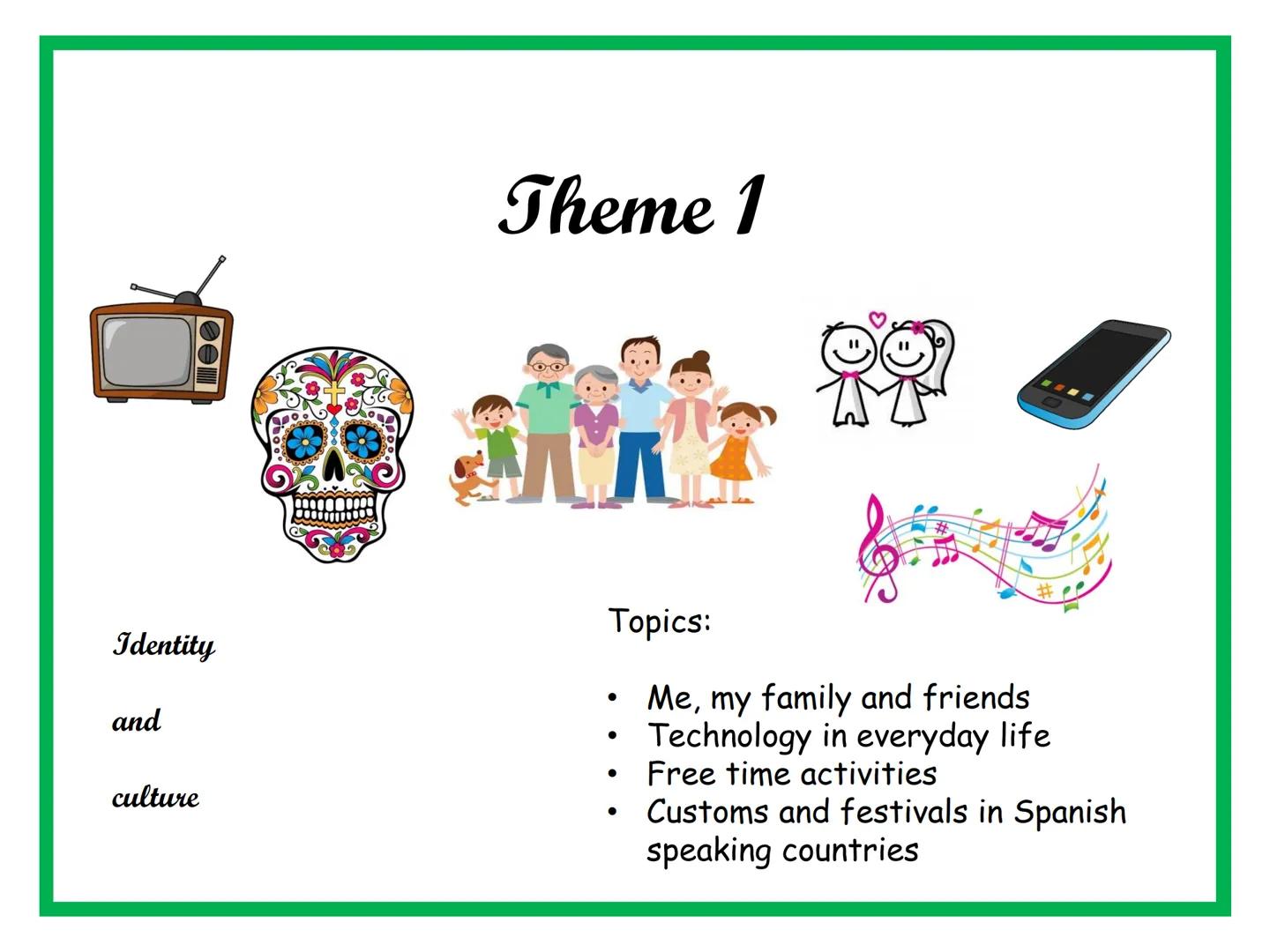 Theme 1

Identity

and

culture

Topics:

• Me, my family and friends
• Technology in everyday life
• Free time activities
• Customs and festivals in Spanish speaking countries